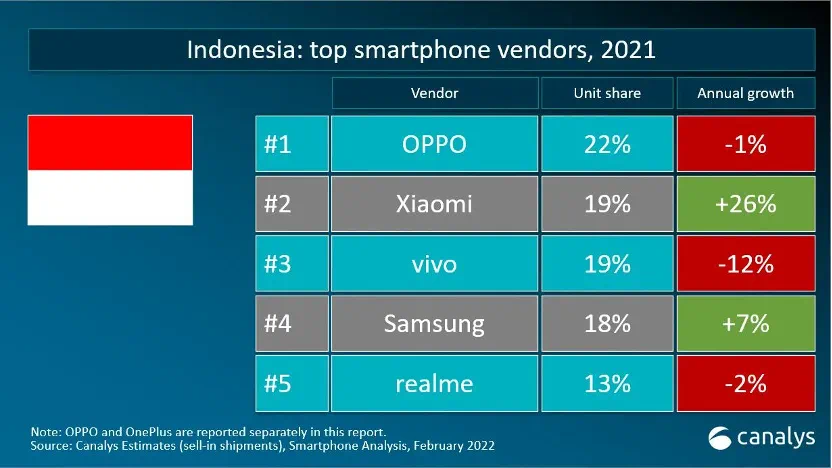 Indonesia: top smartphone vendors, 2021

| | Vendor | Unit share | Annual growth |
|---|---|---|---|
| #1 | OPPO | 22% | -1% |
| #2 | Xiaomi | 19% | +26% |
| #3 | vivo | 19% | -12% |
| #4 | Samsung | 18% | +7% |
| #5 | realme | 13% | -2% |

Note: OPPO and OnePlus are reported separately in this report.
Source: Canalys Estimates (sell-in shipments), Smartphone Analysis, February 2022

canalys